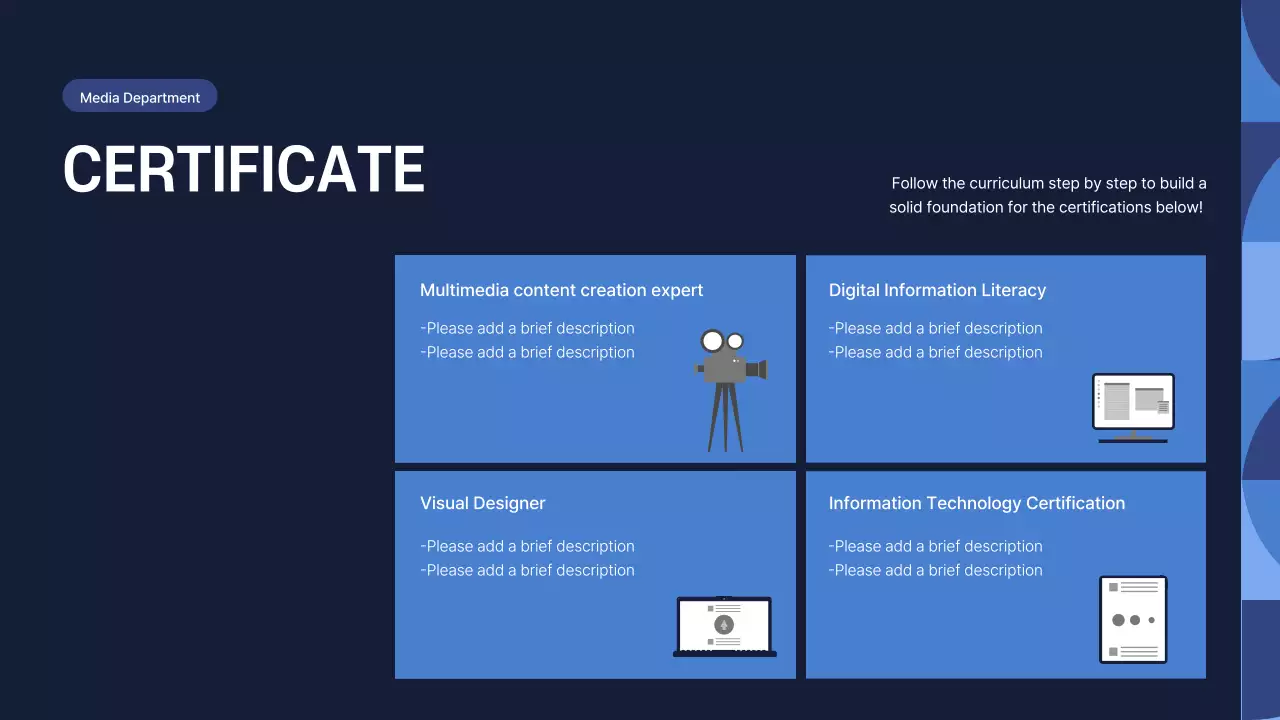 Media Department

CERTIFICATE

Follow the curriculum step by step to build a solid foundation for the certifications below!

Multimedia content creation expert

-Please add a brief description
-Please add a brief description

Digital Information Literacy

-Please add a brief description
-Please add a brief description

Visual Designer

-Please add a brief description
-Please add a brief description

Information Technology Certification

-Please add a brief description
-Please add a brief description